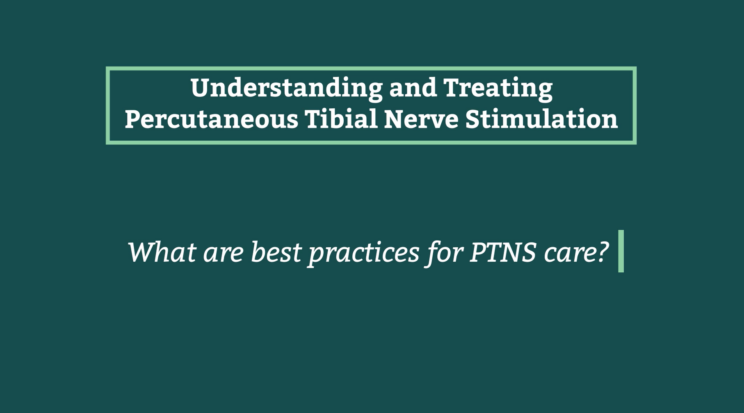 Understanding and Treating
Percutaneous Tibial Nerve Stimulation

What are best practices for PTNS care?